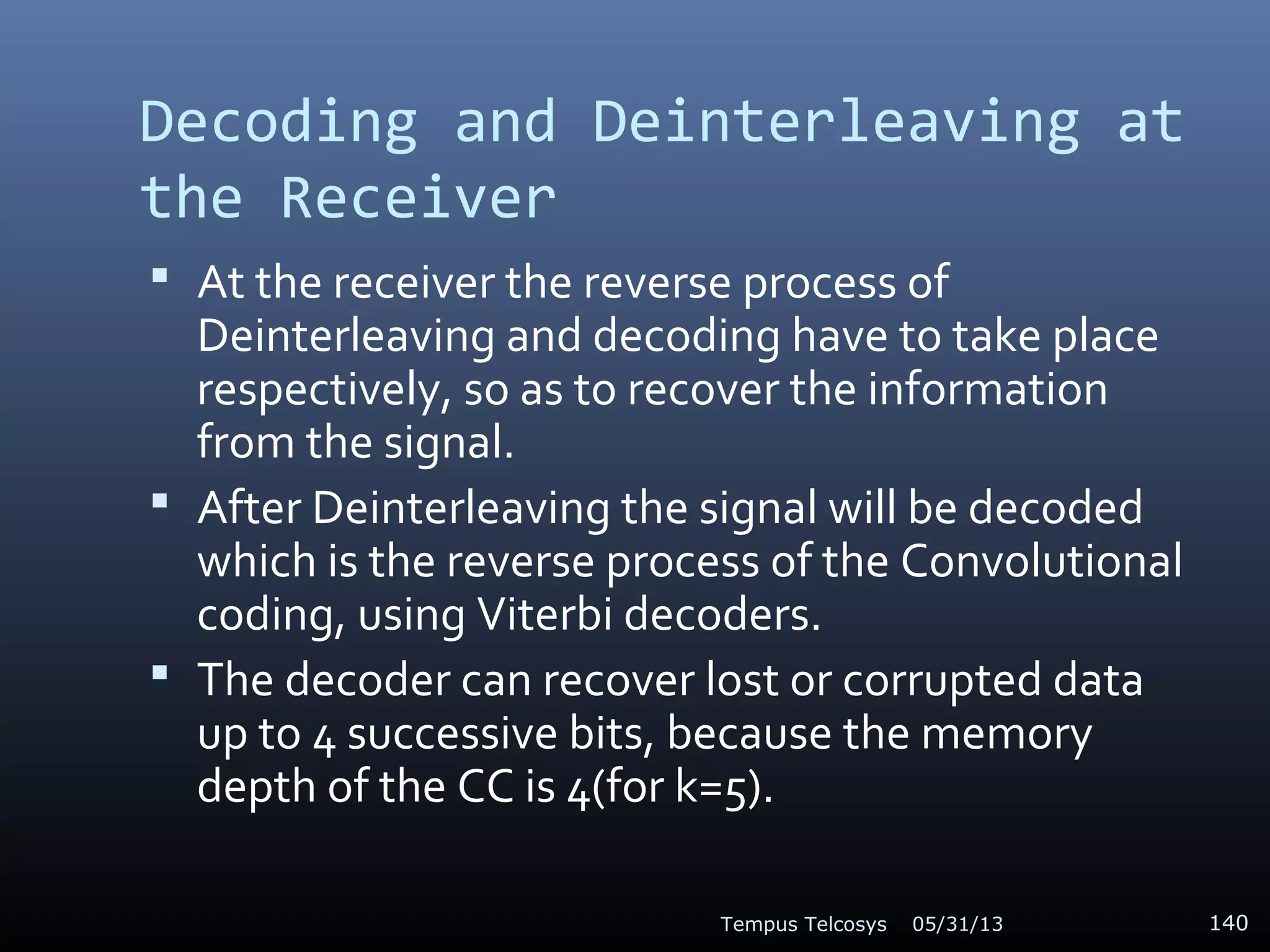 Decoding and Deinterleaving at the Receiver

▪ At the receiver the reverse process of Deinterleaving and decoding have to take place respectively, so as to recover the information from the signal.

▪ After Deinterleaving the signal will be decoded which is the reverse process of the Convolutional coding, using Viterbi decoders.

▪ The decoder can recover lost or corrupted data up to 4 successive bits, because the memory depth of the CC is 4(for k=5).

Tempus Telcosys 05/31/13 140